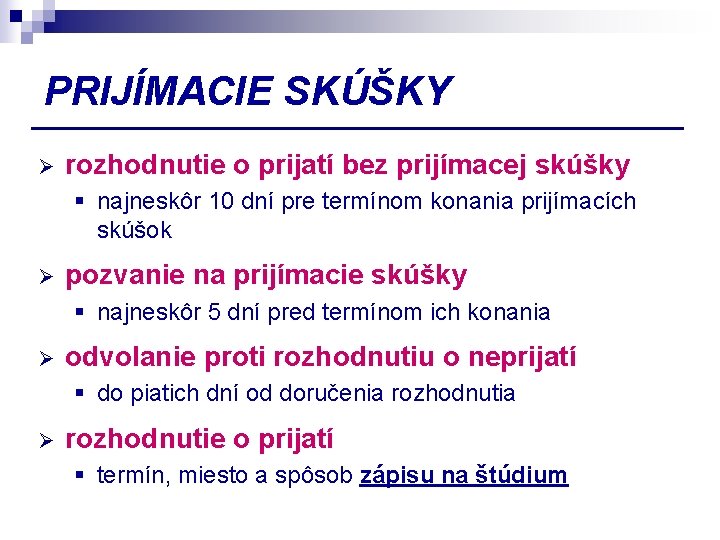 PRIJÍMACIE SKÚŠKY

➢ rozhodnutie o prijatí bez prijímacej skúšky
▪ najneskôr 10 dní pre termínom konania prijímacích skúšok

➢ pozvanie na prijímacie skúšky
▪ najneskôr 5 dní pred termínom ich konania

➢ odvolanie proti rozhodnutiu o neprijatí
▪ do piatich dní od doručenia rozhodnutia

➢ rozhodnutie o prijatí
▪ termín, miesto a spôsob zápisu na štúdium